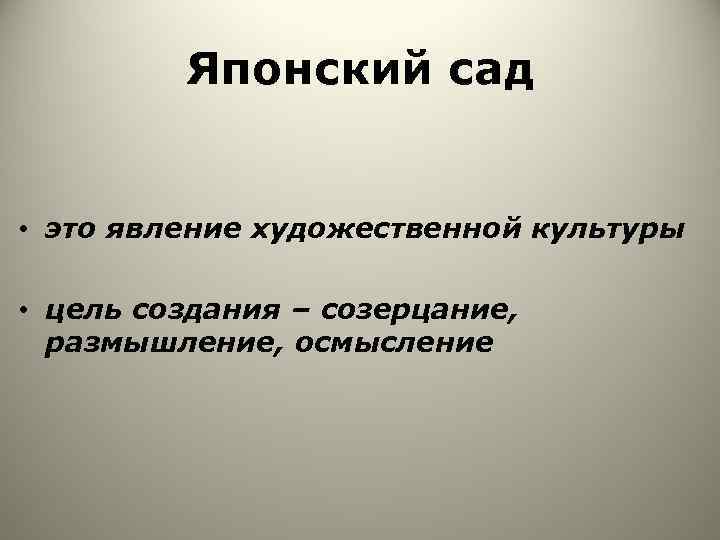 Японский сад

• это явление художественной культуры

• цель создания – созерцание, размышление, осмысление